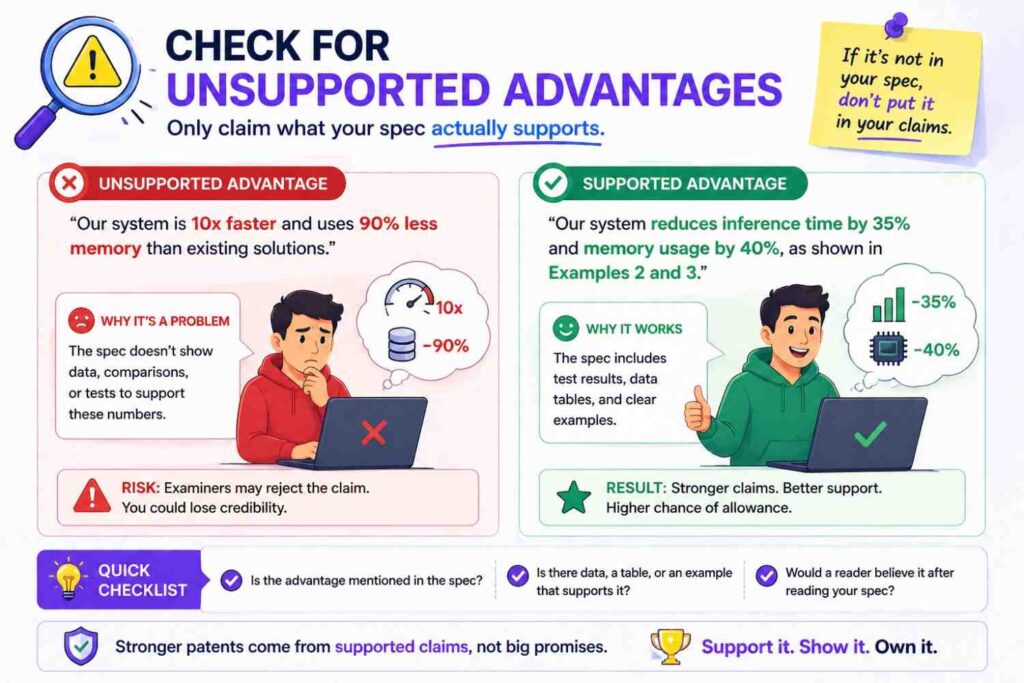 CHECK FOR
UNSUPPORTED ADVANTAGES
Only claim what your spec actually supports.

If it's not in your spec, don't put it in your claims.

UNSUPPORTED ADVANTAGE
"Our system is 10x faster and uses 90% less memory than existing solutions."

WHY IT'S A PROBLEM
The spec doesn't show data, comparisons, or tests to support these numbers.

10x
-90%

RISK: Examiners may reject the claim. You could lose credibility.

SUPPORTED ADVANTAGE
"Our system reduces inference time by 35% and memory usage by 40%, as shown in Examples 2 and 3."

WHY IT WORKS
The spec includes test results, data tables, and clear examples.

-35%
-40%

RESULT: Stronger claims. Better support. Higher chance of allowance.

QUICK CHECKLIST
Is the advantage mentioned in the spec?
Is there data, a table, or an example that supports it?
Would a reader believe it after reading your spec?

Stronger patents come from supported claims, not big promises.
Support it. Show it. Own it.